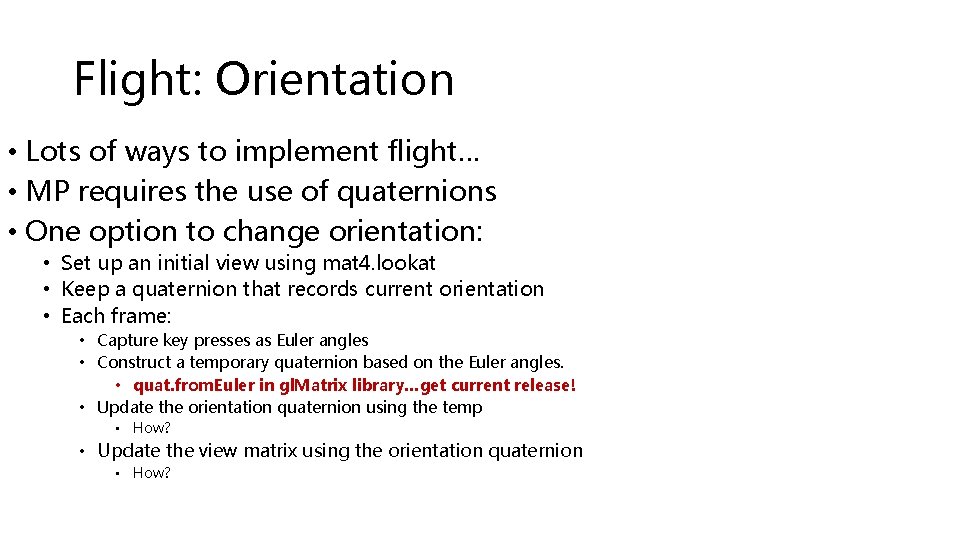 Flight: Orientation

• Lots of ways to implement flight…
• MP requires the use of quaternions
• One option to change orientation:
  • Set up an initial view using mat4.lookat
  • Keep a quaternion that records current orientation
  • Each frame:
    • Capture key presses as Euler angles
    • Construct a temporary quaternion based on the Euler angles.
      • quat.fromEuler in glMatrix library…get current release!
    • Update the orientation quaternion using the temp
      • How?
    • Update the view matrix using the orientation quaternion
      • How?